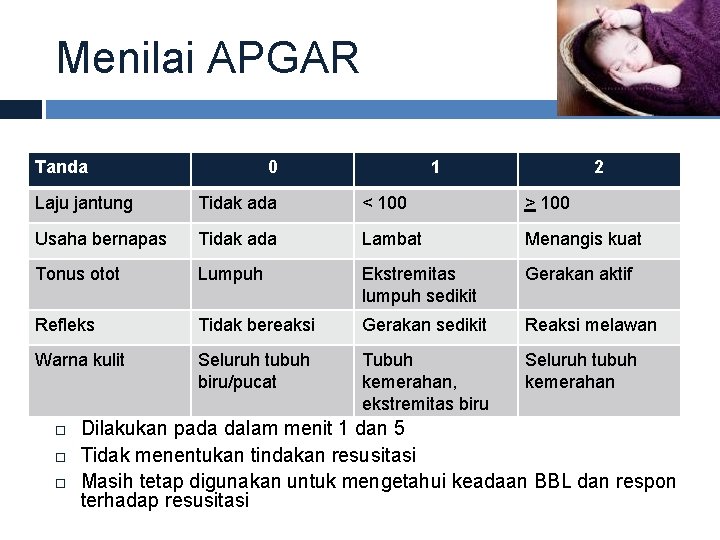 Menilai APGAR

| Tanda | 0 | 1 | 2 |
|---|---|---|---|
| Laju jantung | Tidak ada | < 100 | $\geq$ 100 |
| Usaha bernapas | Tidak ada | Lambat | Menangis kuat |
| Tonus otot | Lumpuh | Ekstremitas lumpuh sedikit | Gerakan aktif |
| Refleks | Tidak bereaksi | Gerakan sedikit | Reaksi melawan |
| Warna kulit | Seluruh tubuh biru/pucat | Tubuh kemerahan, ekstremitas biru | Seluruh tubuh kemerahan |

□ Dilakukan pada dalam menit 1 dan 5
□ Tidak menentukan tindakan resusitasi
□ Masih tetap digunakan untuk mengetahui keadaan BBL dan respon terhadap resusitasi